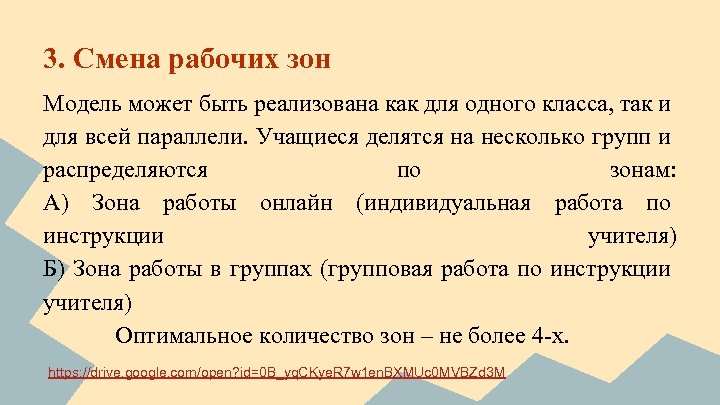 3. Смена рабочих зон

Модель может быть реализована как для одного класса, так и для всей параллели. Учащиеся делятся на несколько групп и распределяются по зонам:
А) Зона работы онлайн (индивидуальная работа по инструкции учителя)
Б) Зона работы в группах (групповая работа по инструкции учителя)

Оптимальное количество зон – не более 4-х.

https://drive.google.com/open?id=0B_yqCKyeR7w1enBXMUc0MVBZd3M